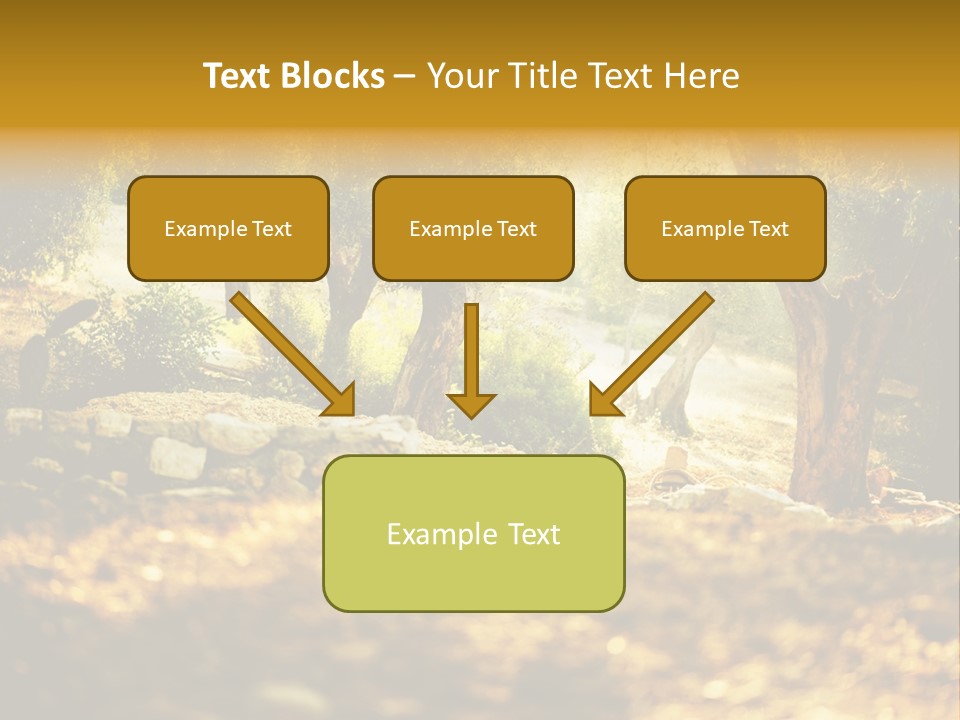 Text Blocks – Your Title Text Here

Example Text

Example Text

Example Text

Example Text